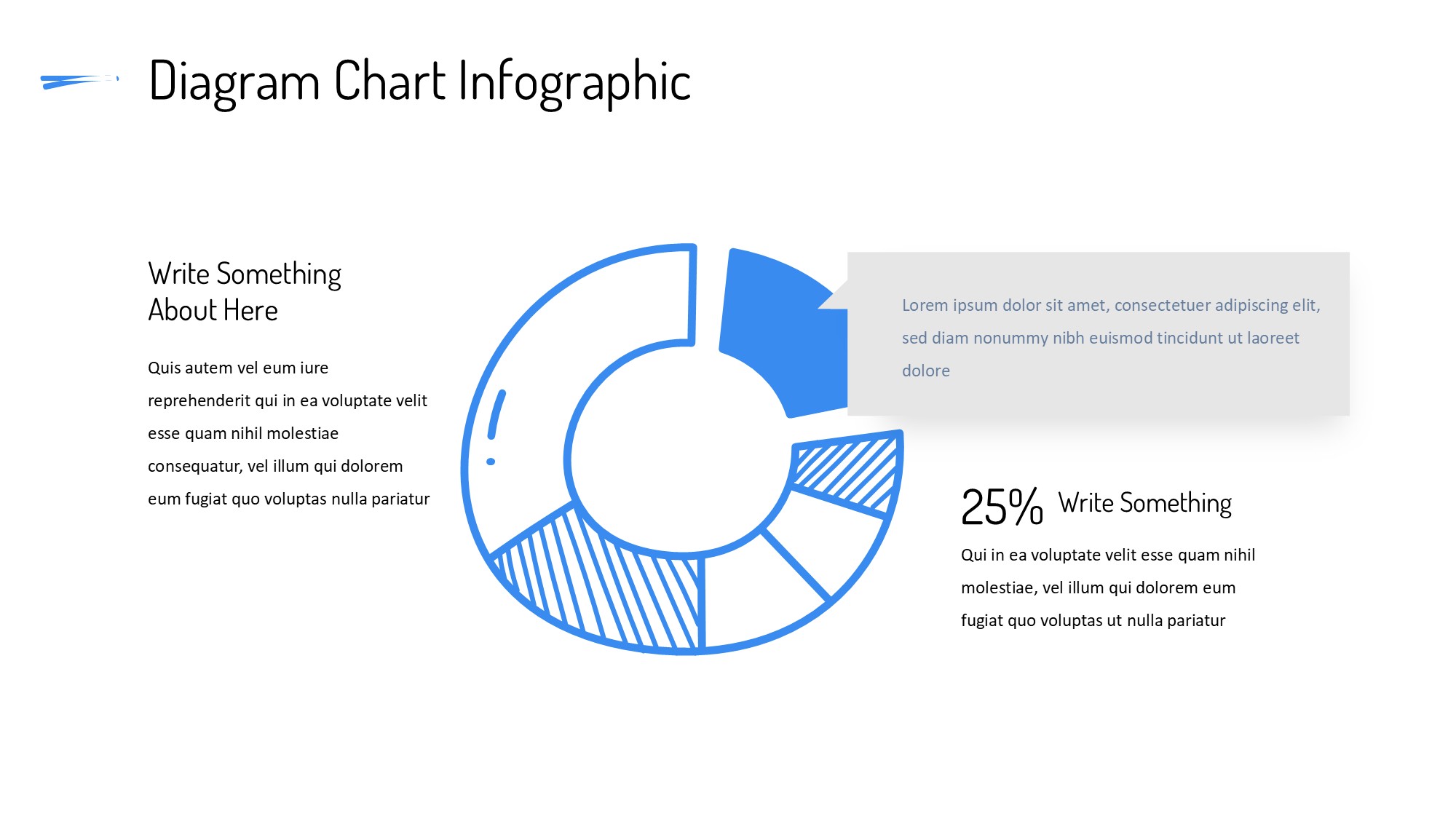 Diagram Chart Infographic

Write Something About Here

Quis autem vel eum iure reprehenderit qui in ea voluptate velit esse quam nihil molestiae consequatur, vel illum qui dolorem eum fugiat quo voluptas nulla pariatur

Lorem ipsum dolor sit amet, consectetuer adipiscing elit, sed diam nonummy nibh euismod tincidunt ut laoreet dolore

25% Write Something

Qui in ea voluptate velit esse quam nihil molestiae, vel illum qui dolorem eum fugiat quo voluptas ut nulla pariatur